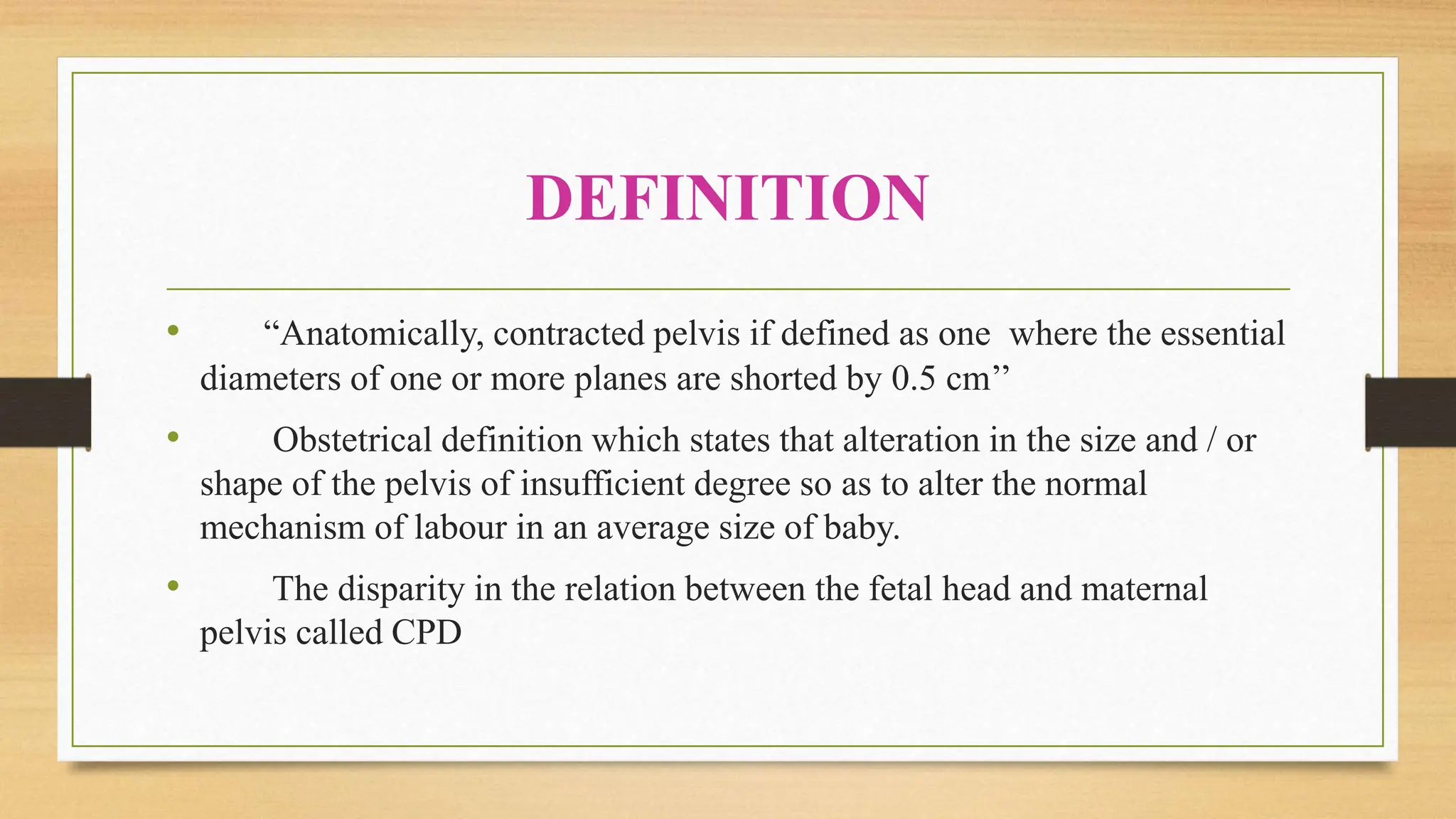 DEFINITION

• “Anatomically, contracted pelvis if defined as one where the essential diameters of one or more planes are shorted by 0.5 cm”

• Obstetrical definition which states that alteration in the size and / or shape of the pelvis of insufficient degree so as to alter the normal mechanism of labour in an average size of baby.

• The disparity in the relation between the fetal head and maternal pelvis called CPD